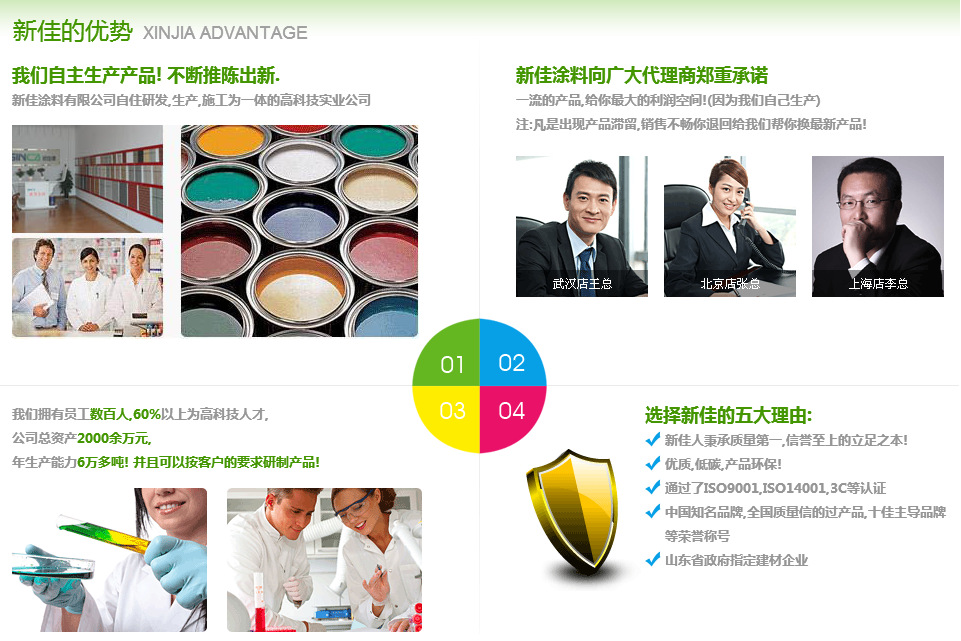 新佳的优势 XINJIA ADVANTAGE

我们自主生产产品! 不断推陈出新.
新佳涂料有限公司自住研发,生产,施工为一体的高科技实业公司

新佳涂料向广大代理商郑重承诺
一流的产品,给你最大的利润空间!(因为我们自己生产)
注:凡是出现产品滞留,销售不畅你退回给我们帮你换最新产品!

武汉店王总
北京店张总
上海店李总

01
02
03
04

我们拥有员工数百人,60%以上为高科技人才,
公司总资产2000余万元,
年生产能力6万多吨! 并且可以按客户的要求研制产品!

选择新佳的五大理由:
新佳人秉承质量第一,信誉至上的立足之本!
优质,低碳,产品环保!
通过了ISO9001,ISO14001,3C等认证
中国知名品牌,全国质量信的过产品,十佳主导品牌等荣誉称号
山东省政府指定建材企业